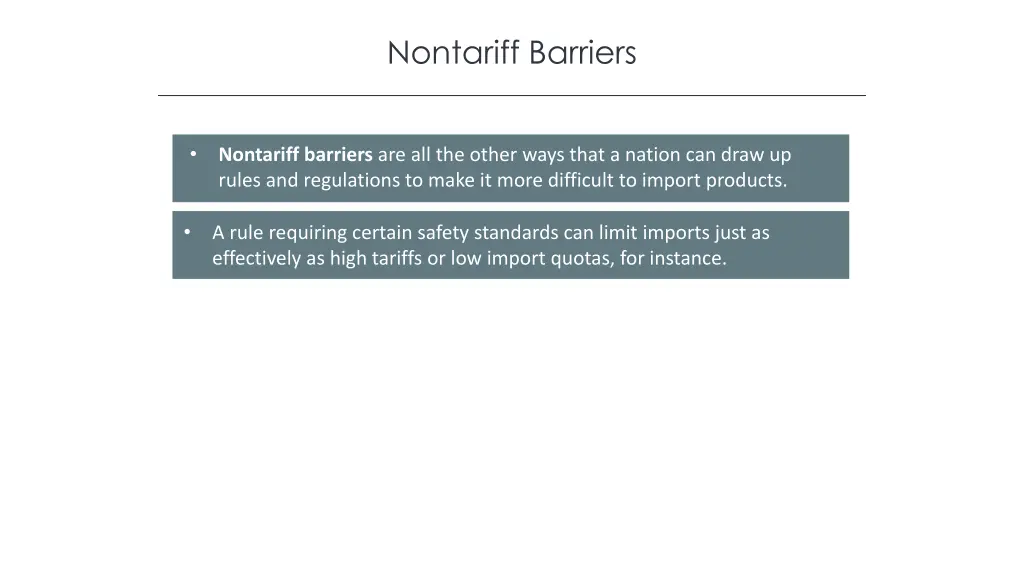 Nontariff Barriers

• Nontariff barriers are all the other ways that a nation can draw up rules and regulations to make it more difficult to import products.

• A rule requiring certain safety standards can limit imports just as effectively as high tariffs or low import quotas, for instance.